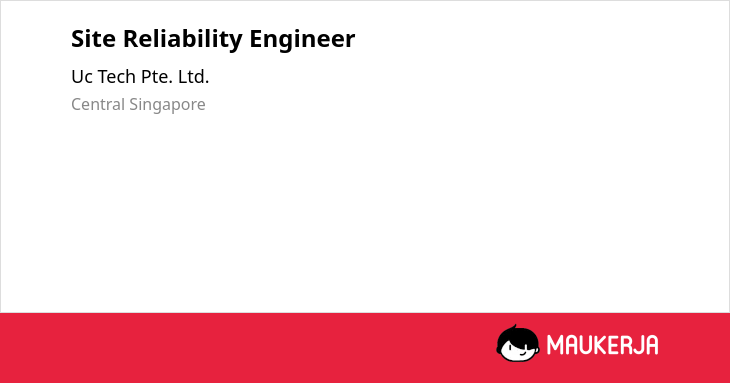 Site Reliability Engineer

Uc Tech Pte. Ltd.

Central Singapore

MAUKERJA